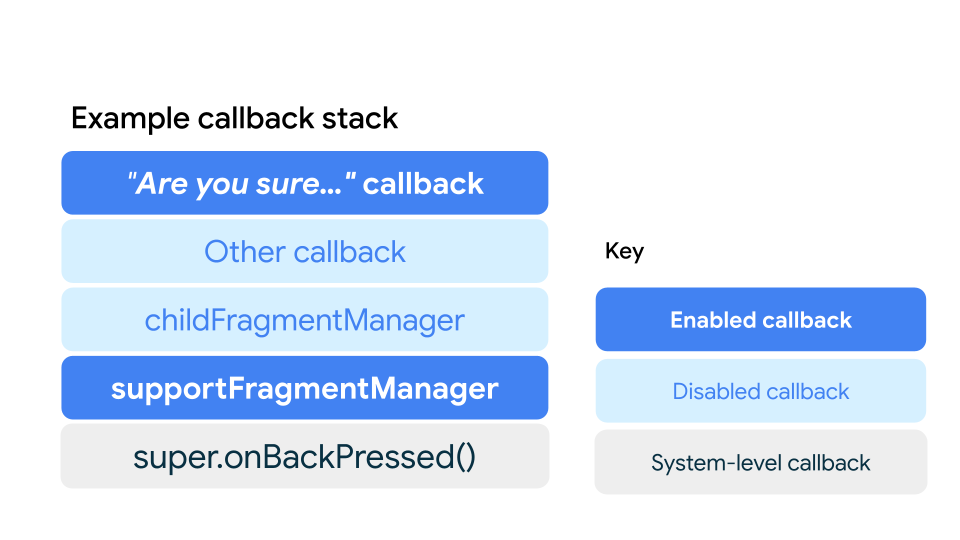 Example callback stack

"Are you sure..." callback

Other callback

childFragmentManager

supportFragmentManager

super.onBackPressed()

Key

Enabled callback

Disabled callback

System-level callback